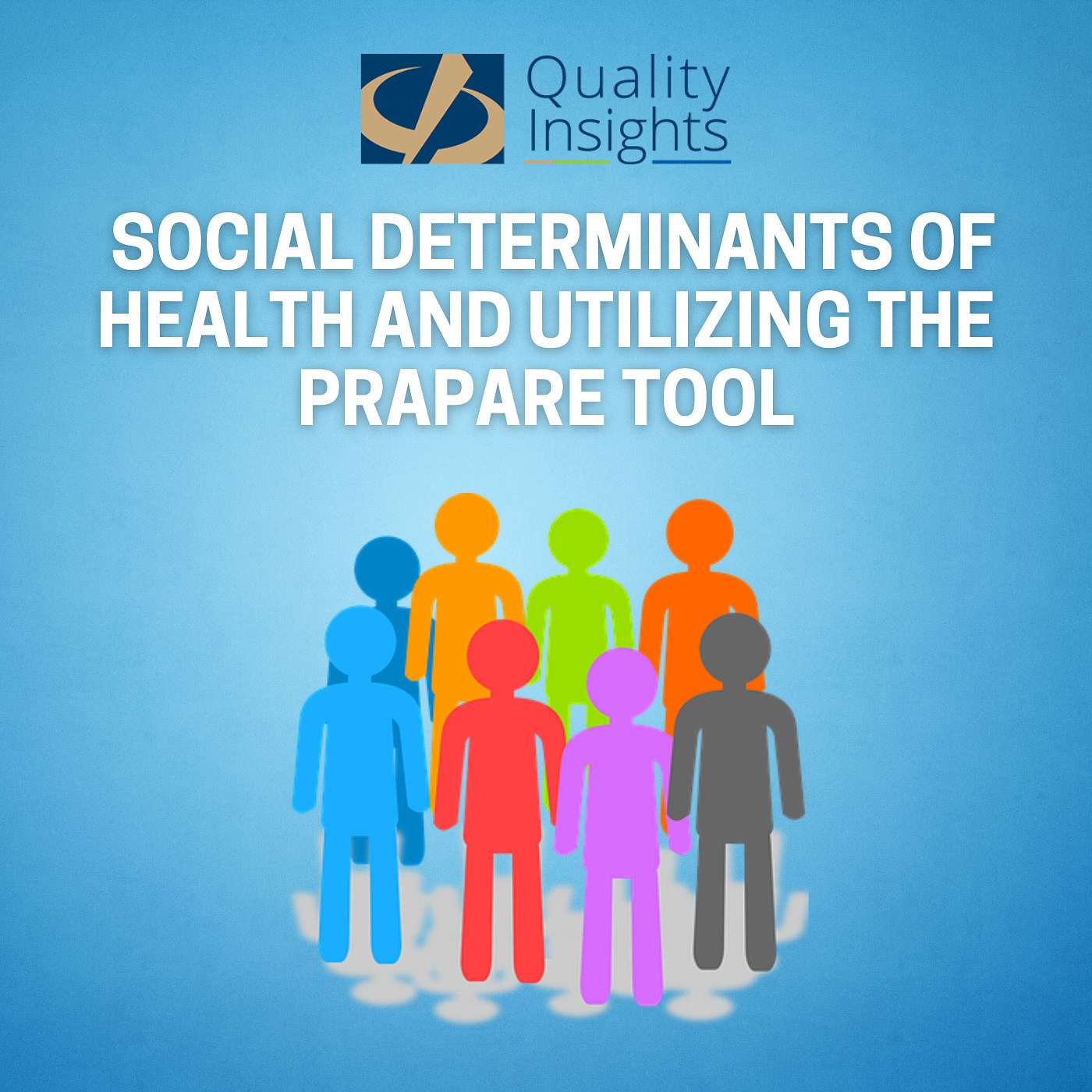 Quality Insights

SOCIAL DETERMINANTS OF HEALTH AND UTILIZING THE PRAPARE TOOL